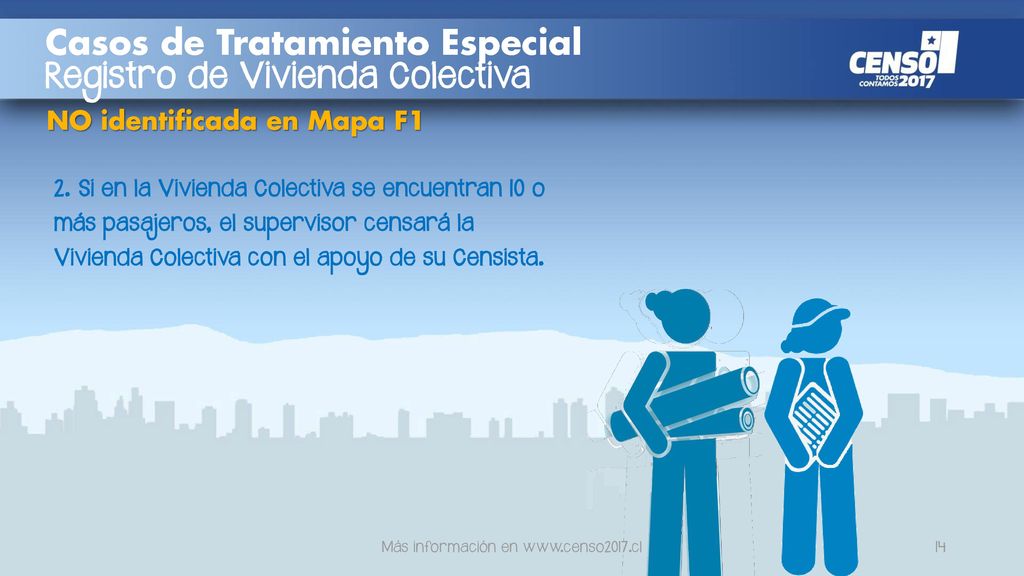 Casos de Tratamiento Especial
Registro de Vivienda Colectiva

CENSO TODOS CONTAMOS 2017

NO identificada en Mapa F1

2. Si en la Vivienda Colectiva se encuentran 10 o más pasajeros, el supervisor censará la Vivienda Colectiva con el apoyo de su Censista.

Más información en www.censo2017.cl

14